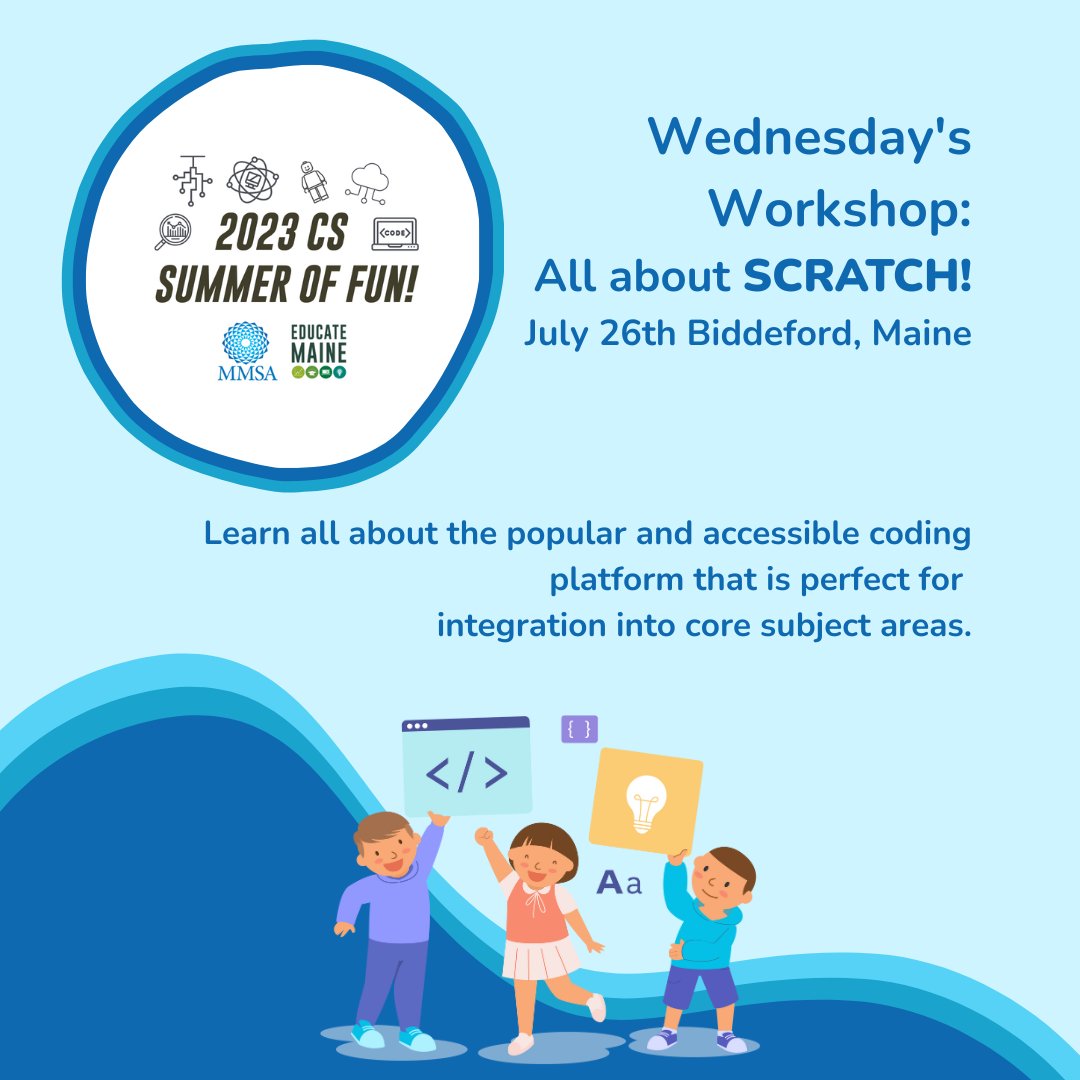 <CODE>

2023 CS SUMMER OF FUN!

MMSA

EDUCATE MAINE

Wednesday's Workshop: All about SCRATCH!

July 26th Biddeford, Maine

Learn all about the popular and accessible coding platform that is perfect for integration into core subject areas.

</>

{ }

Aa